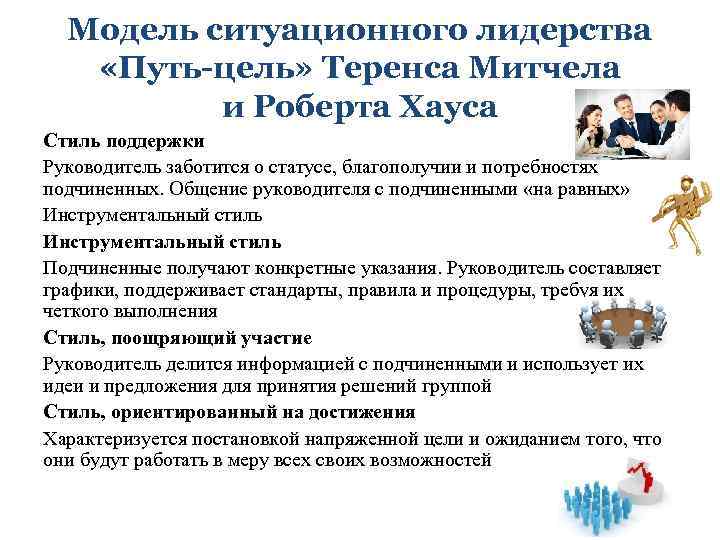 Модель ситуационного лидерства «Путь-цель» Теренса Митчела и Роберта Хауса

Стиль поддержки

Руководитель заботится о статусе, благополучии и потребностях подчиненных. Общение руководителя с подчиненными «на равных»

Инструментальный стиль

Инструментальный стиль

Подчиненные получают конкретные указания. Руководитель составляет графики, поддерживает стандарты, правила и процедуры, требуя их четкого выполнения

Стиль, поощряющий участие

Руководитель делится информацией с подчиненными и использует их идеи и предложения для принятия решений группой

Стиль, ориентированный на достижения

Характеризуется постановкой напряженной цели и ожиданием того, что они будут работать в меру всех своих возможностей